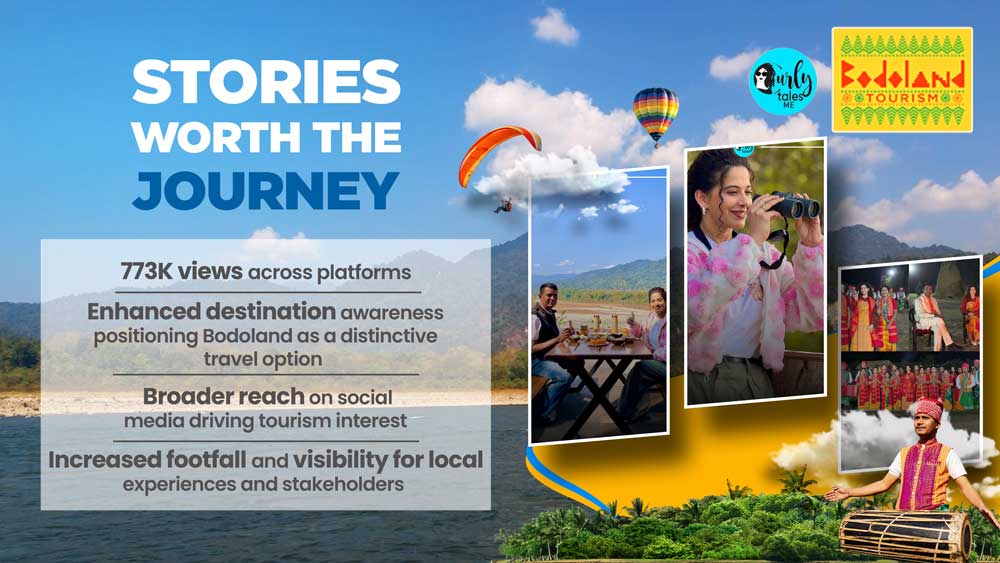 STORIES WORTH THE JOURNEY

Curly tales ME

Bodoland TOURISM

773K views across platforms

Enhanced destination awareness positioning Bodoland as a distinctive travel option

Broader reach on social media driving tourism interest

Increased footfall and visibility for local experiences and stakeholders